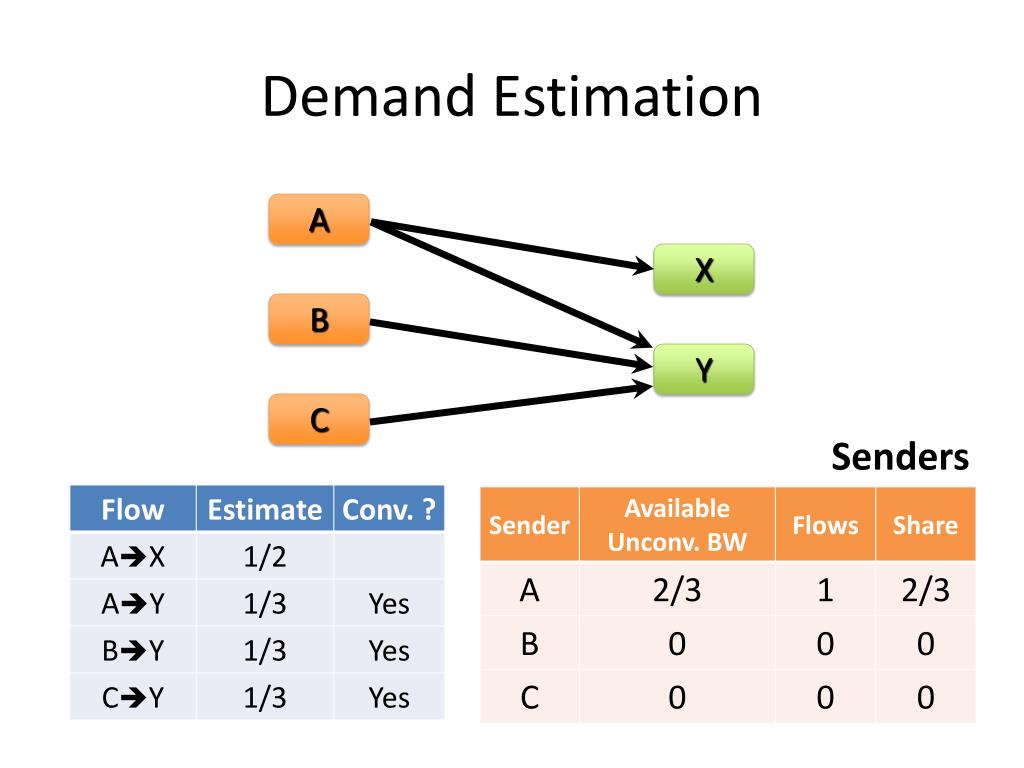 Demand Estimation

A

B

C

X

Y

Senders

| Flow | Estimate | Conv. ? |
|---|---|---|
| A➔X | 1/2 | |
| A➔Y | 1/3 | Yes |
| B➔Y | 1/3 | Yes |
| C➔Y | 1/3 | Yes |

| Sender | Available Unconv. BW | Flows | Share |
|---|---|---|---|
| A | 2/3 | 1 | 2/3 |
| B | 0 | 0 | 0 |
| C | 0 | 0 | 0 |